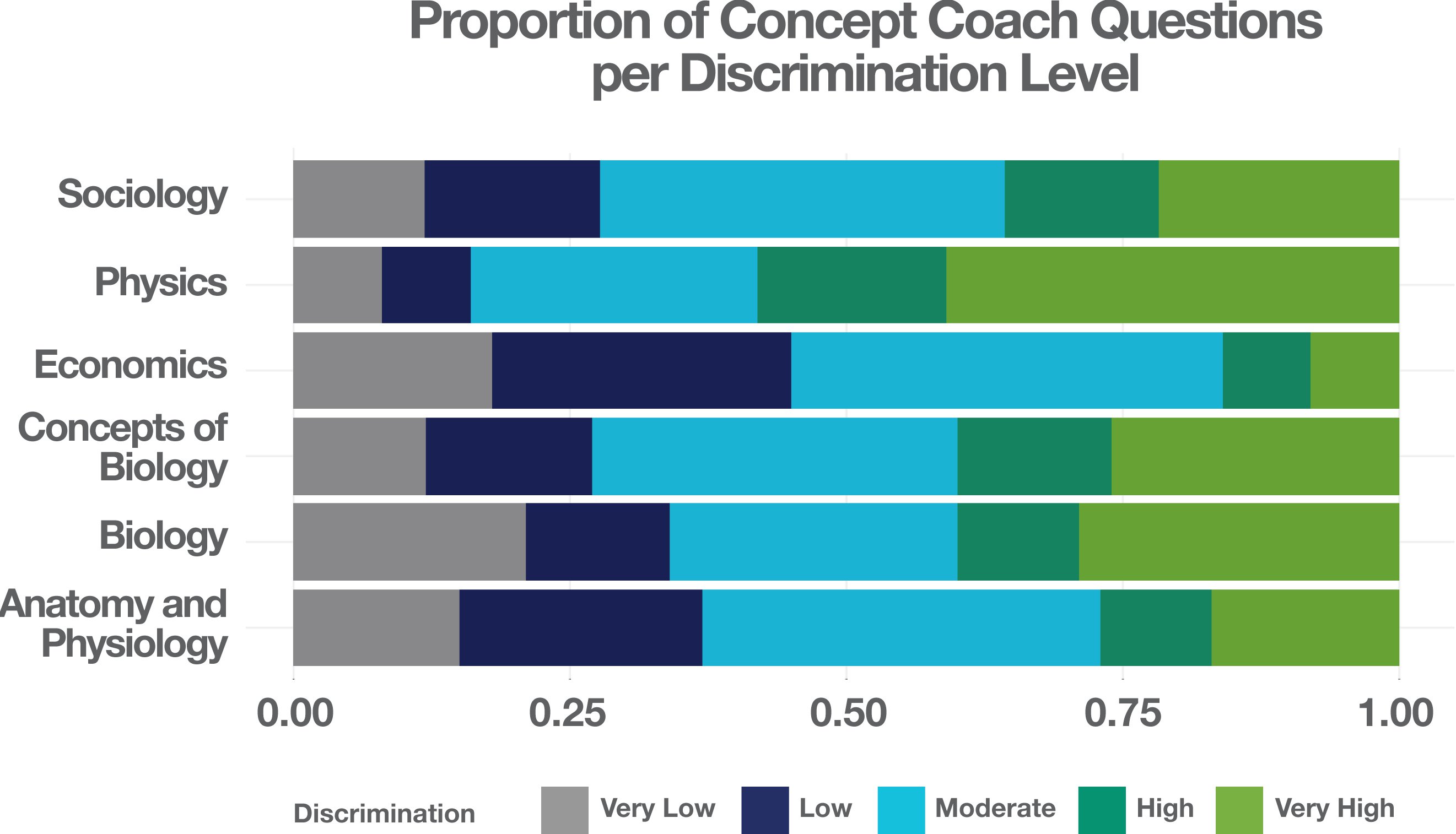 Proportion of Concept Coach Questions per Discrimination Level

Sociology
Physics
Economics
Concepts of Biology
Biology
Anatomy and Physiology

0.00
0.25
0.50
0.75
1.00

Discrimination
Very Low
Low
Moderate
High
Very High